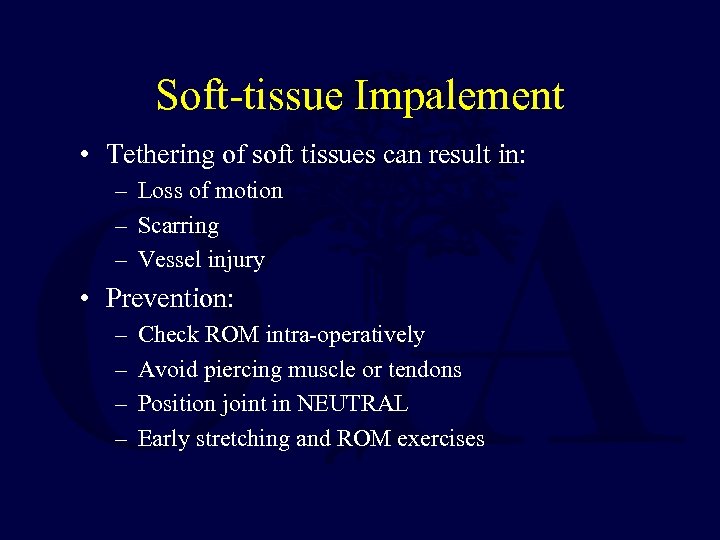 Soft-tissue Impalement

• Tethering of soft tissues can result in:
– Loss of motion
– Scarring
– Vessel injury

• Prevention:
– Check ROM intra-operatively
– Avoid piercing muscle or tendons
– Position joint in NEUTRAL
– Early stretching and ROM exercises